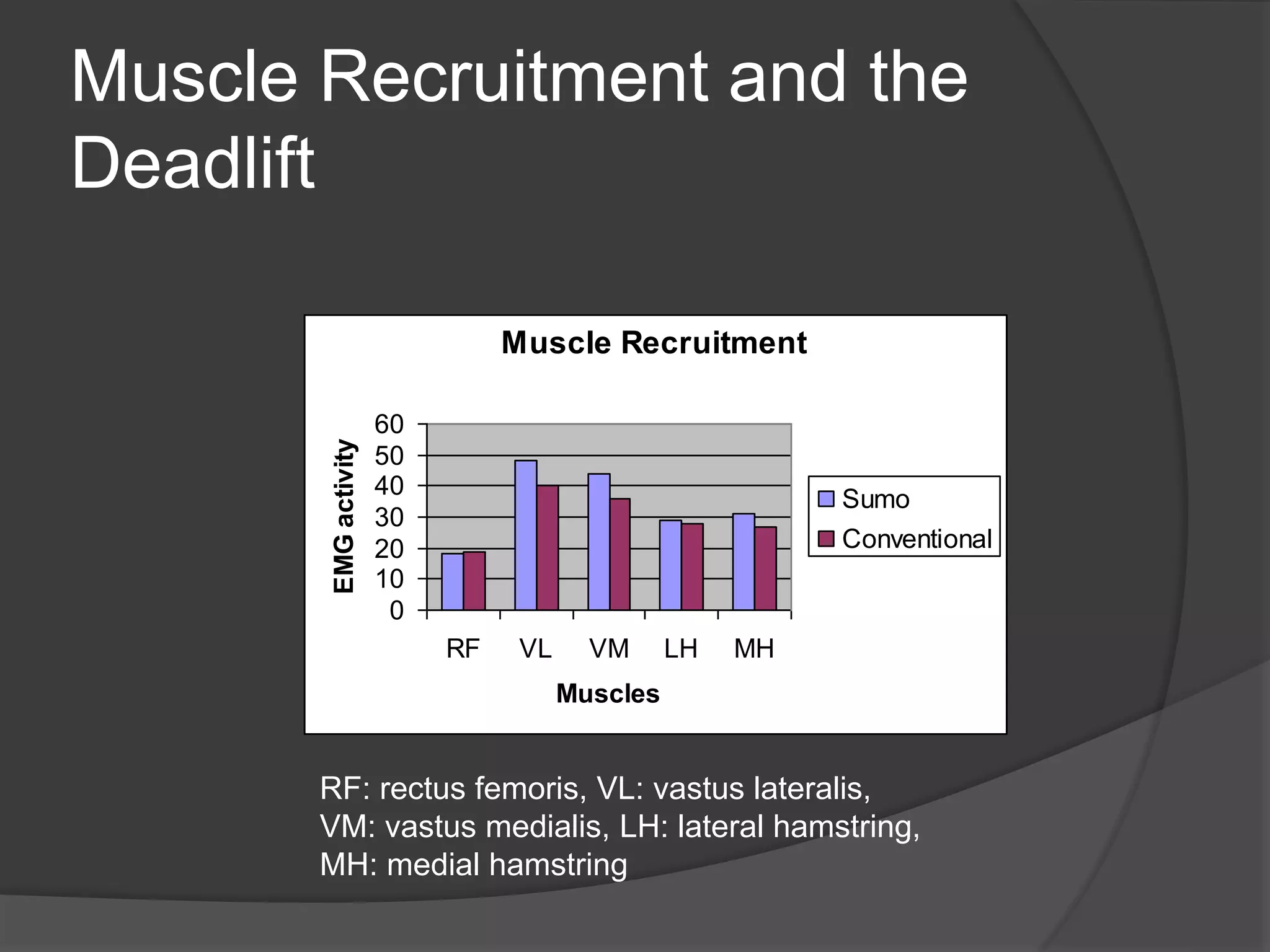 Muscle Recruitment and the Deadlift

Muscle Recruitment

EMG activity

60
50
40
30
20
10
0

RF VL VM LH MH

Muscles

Sumo
Conventional

RF: rectus femoris, VL: vastus lateralis, VM: vastus medialis, LH: lateral hamstring, MH: medial hamstring